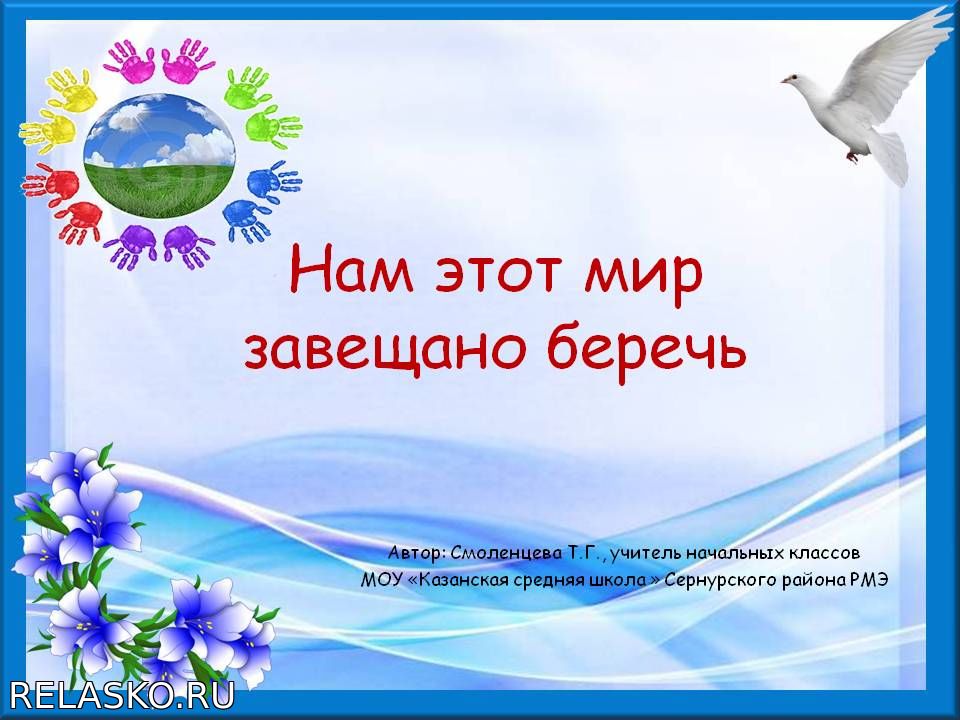 Нам этот мир завещано беречь

Автор: Смоленцева Т.Г., учитель начальных классов
МОУ «Казанская средняя школа » Сернурского района РМЭ

RELASKO.RU